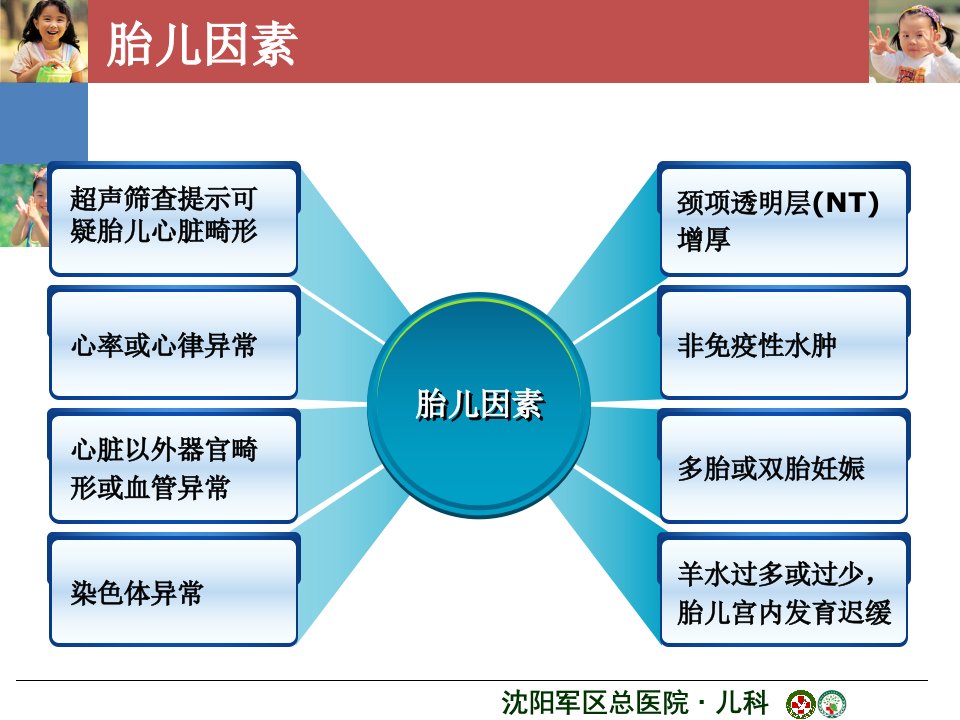 胎儿因素

超声筛查提示可疑胎儿心脏畸形

心率或心律异常

心脏以外器官畸形或血管异常

染色体异常

胎儿因素

颈项透明层(NT)增厚

非免疫性水肿

多胎或双胎妊娠

羊水过多或过少，胎儿宫内发育迟缓

沈阳军区总医院 · 儿科